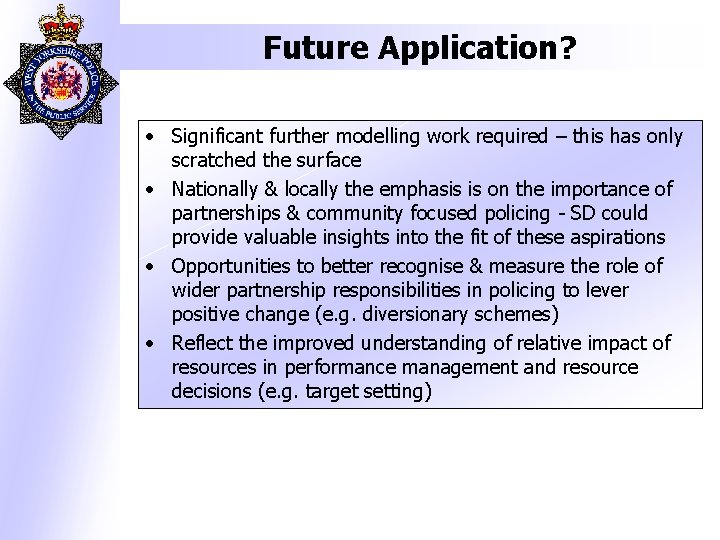 WEST YORKSHIRE POLICE
IN THE PUBLIC SERVICE

Future Application?

• Significant further modelling work required – this has only scratched the surface
• Nationally & locally the emphasis is on the importance of partnerships & community focused policing - SD could provide valuable insights into the fit of these aspirations
• Opportunities to better recognise & measure the role of wider partnership responsibilities in policing to lever positive change (e.g. diversionary schemes)
• Reflect the improved understanding of relative impact of resources in performance management and resource decisions (e.g. target setting)